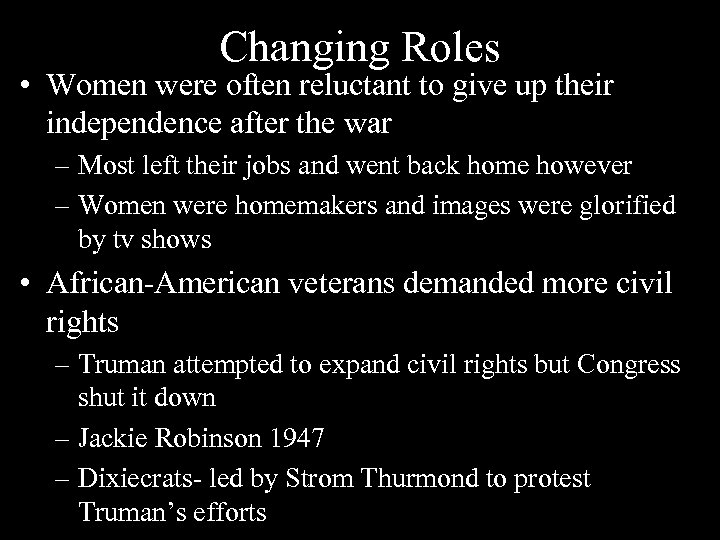 Changing Roles

• Women were often reluctant to give up their independence after the war

– Most left their jobs and went back home however

– Women were homemakers and images were glorified by tv shows

• African-American veterans demanded more civil rights

– Truman attempted to expand civil rights but Congress shut it down

– Jackie Robinson 1947

– Dixiecrats- led by Strom Thurmond to protest Truman's efforts